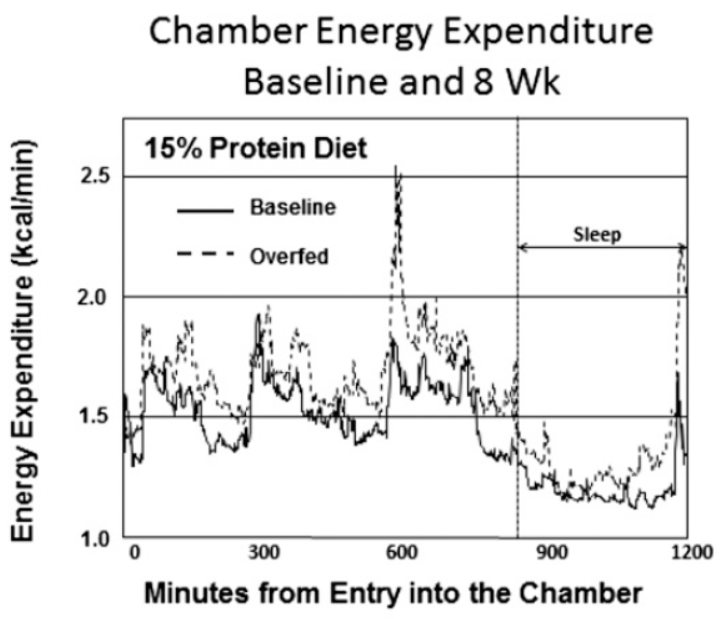 Chamber Energy Expenditure
Baseline and 8 Wk

15% Protein Diet

Baseline
Overfed

Sleep

Energy Expenditure (kcal/min)

2.5
2.0
1.5
1.0

0
300
600
900
1200

Minutes from Entry into the Chamber